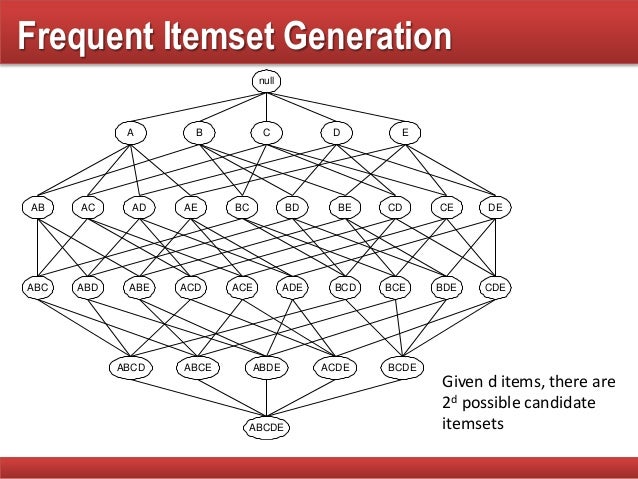 Frequent Itemset Generation

null

A B C D E

AB AC AD AE BC BD BE CD CE DE

ABC ABD ABE ACD ACE ADE BCD BCE BDE CDE

ABCD ABCE ABDE ACDE BCDE

ABCDE

Given d items, there are $2^d$ possible candidate itemsets